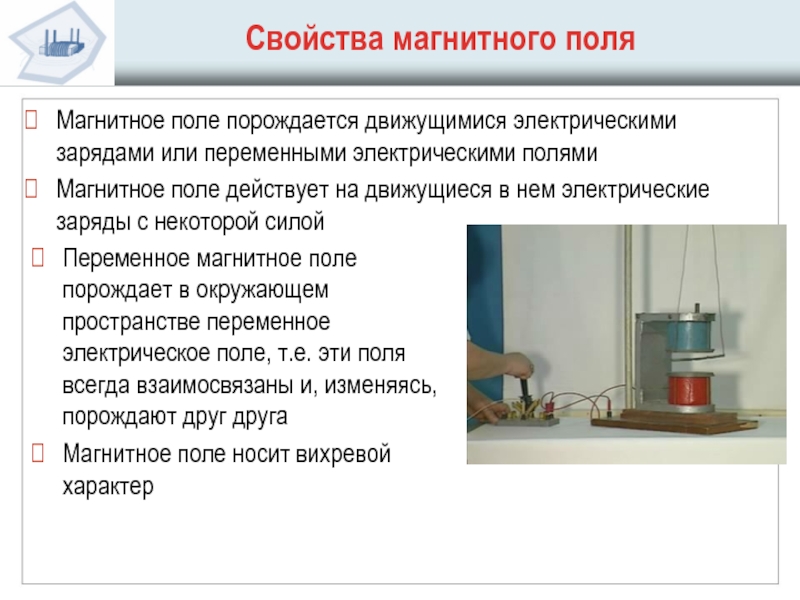 Свойства магнитного поля

Магнитное поле порождается движущимися электрическими зарядами или переменными электрическими полями

Магнитное поле действует на движущиеся в нем электрические заряды с некоторой силой

Переменное магнитное поле порождает в окружающем пространстве переменное электрическое поле, т.е. эти поля всегда взаимосвязаны и, изменяясь, порождают друг друга

Магнитное поле носит вихревой характер